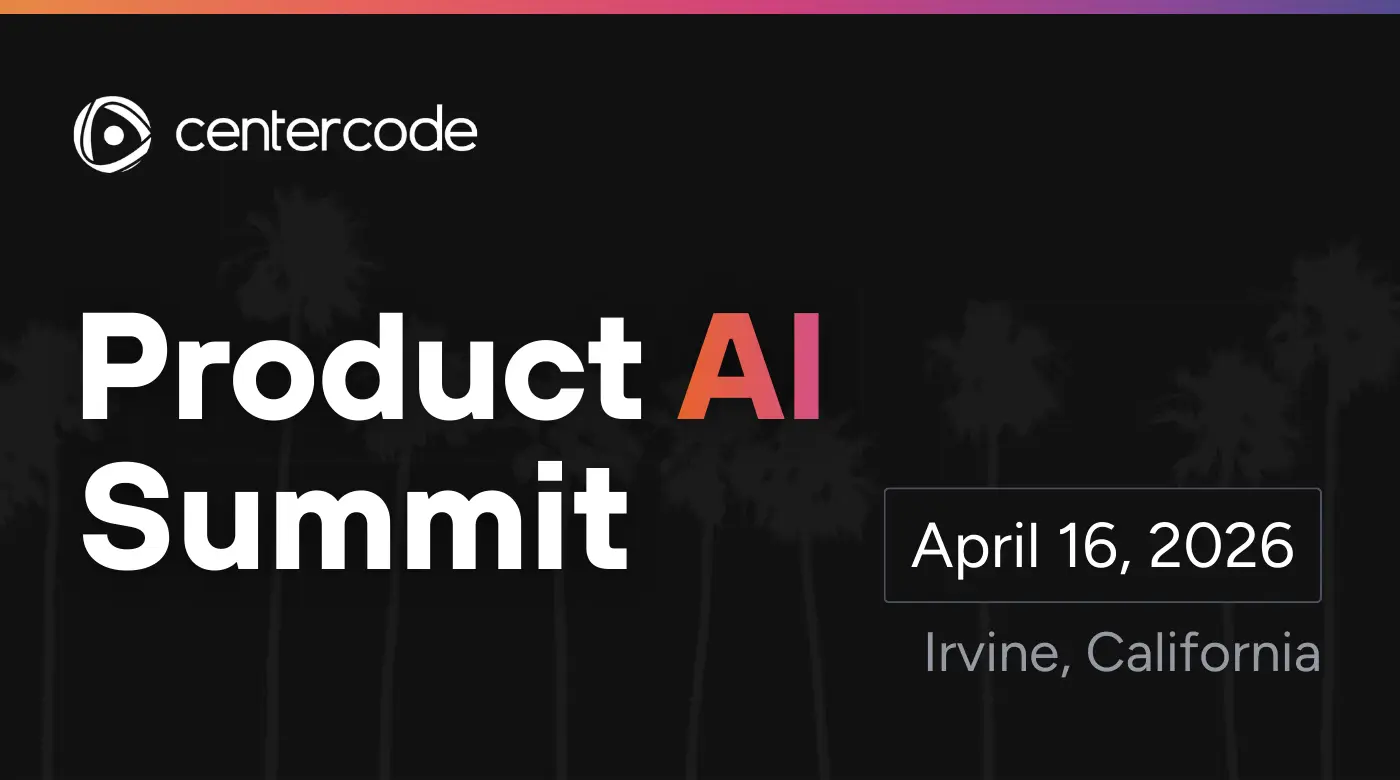 centercode

Product AI Summit

April 16, 2026

Irvine, California